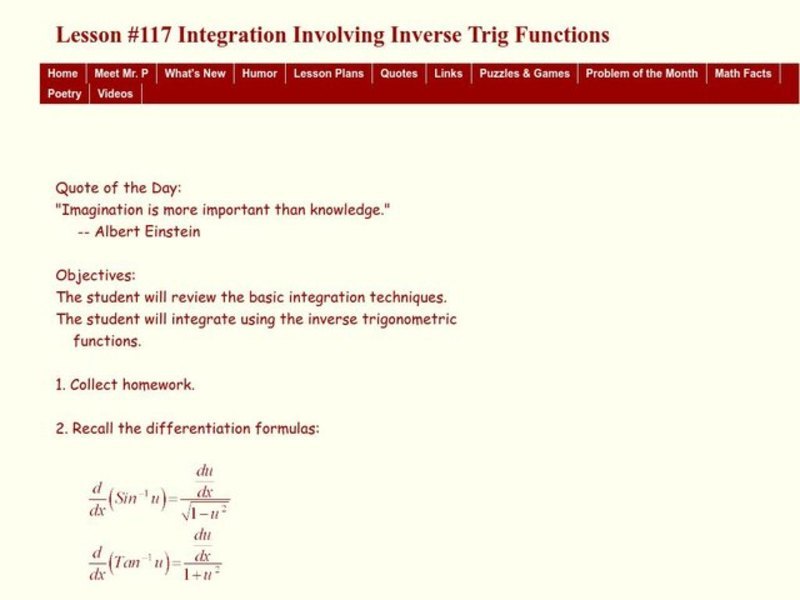 Lesson #117 Integration Involving Inverse Trig Functions

Home | Meet Mr. P | What's New | Humor | Lesson Plans | Quotes | Links | Puzzles & Games | Problem of the Month | Math Facts | Poetry | Videos

Quote of the Day:
"Imagination is more important than knowledge."
-- Albert Einstein

Objectives:
The student will review the basic integration techniques.
The student will integrate using the inverse trigonometric functions.

1. Collect homework.

2. Recall the differentiation formulas:

$\frac{d}{dx}\left(Sin^{-1}u\right)=\frac{\frac{du}{dx}}{\sqrt{1-u^2}}$

$\frac{d}{dx}\left(Tan^{-1}u\right)=\frac{\frac{du}{dx}}{1+u^2}$